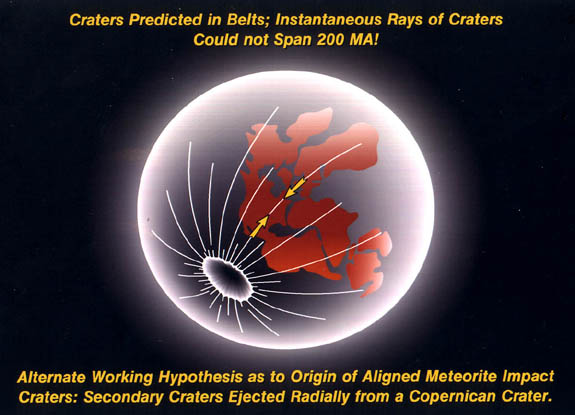 Craters Predicted in Belts; Instantaneous Rays of Craters Could not Span 200 MA!

Alternate Working Hypothesis as to Origin of Aligned Meteorite Impact Craters: Secondary Craters Ejected Radially from a Copernican Crater.